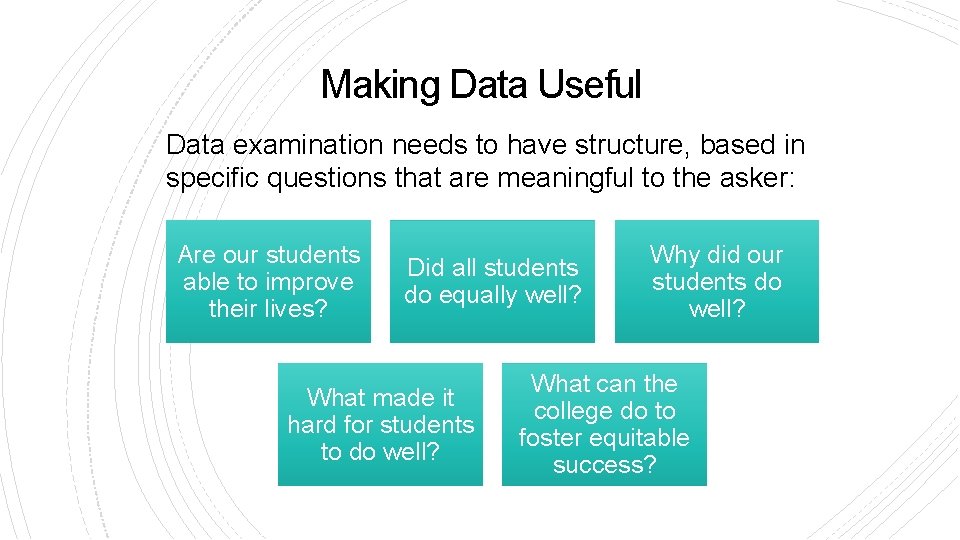 Making Data Useful

Data examination needs to have structure, based in specific questions that are meaningful to the asker:

Are our students able to improve their lives?

Did all students do equally well?

Why did our students do well?

What made it hard for students to do well?

What can the college do to foster equitable success?